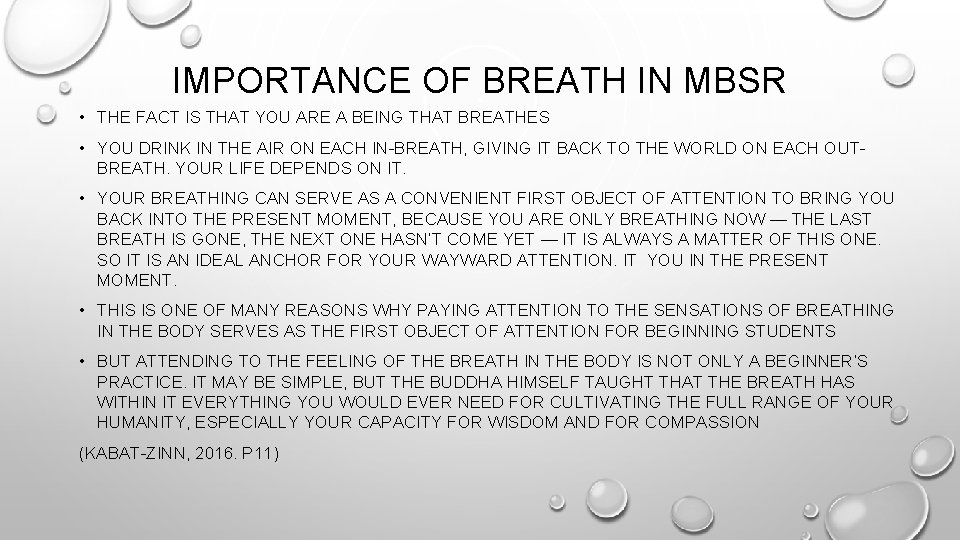 IMPORTANCE OF BREATH IN MBSR

• THE FACT IS THAT YOU ARE A BEING THAT BREATHES

• YOU DRINK IN THE AIR ON EACH IN-BREATH, GIVING IT BACK TO THE WORLD ON EACH OUT-BREATH. YOUR LIFE DEPENDS ON IT.

• YOUR BREATHING CAN SERVE AS A CONVENIENT FIRST OBJECT OF ATTENTION TO BRING YOU BACK INTO THE PRESENT MOMENT, BECAUSE YOU ARE ONLY BREATHING NOW — THE LAST BREATH IS GONE, THE NEXT ONE HASN'T COME YET — IT IS ALWAYS A MATTER OF THIS ONE. SO IT IS AN IDEAL ANCHOR FOR YOUR WAYWARD ATTENTION. IT YOU IN THE PRESENT MOMENT.

• THIS IS ONE OF MANY REASONS WHY PAYING ATTENTION TO THE SENSATIONS OF BREATHING IN THE BODY SERVES AS THE FIRST OBJECT OF ATTENTION FOR BEGINNING STUDENTS

• BUT ATTENDING TO THE FEELING OF THE BREATH IN THE BODY IS NOT ONLY A BEGINNER'S PRACTICE. IT MAY BE SIMPLE, BUT THE BUDDHA HIMSELF TAUGHT THAT THE BREATH HAS WITHIN IT EVERYTHING YOU WOULD EVER NEED FOR CULTIVATING THE FULL RANGE OF YOUR HUMANITY, ESPECIALLY YOUR CAPACITY FOR WISDOM AND FOR COMPASSION

(KABAT-ZINN, 2016. P11)